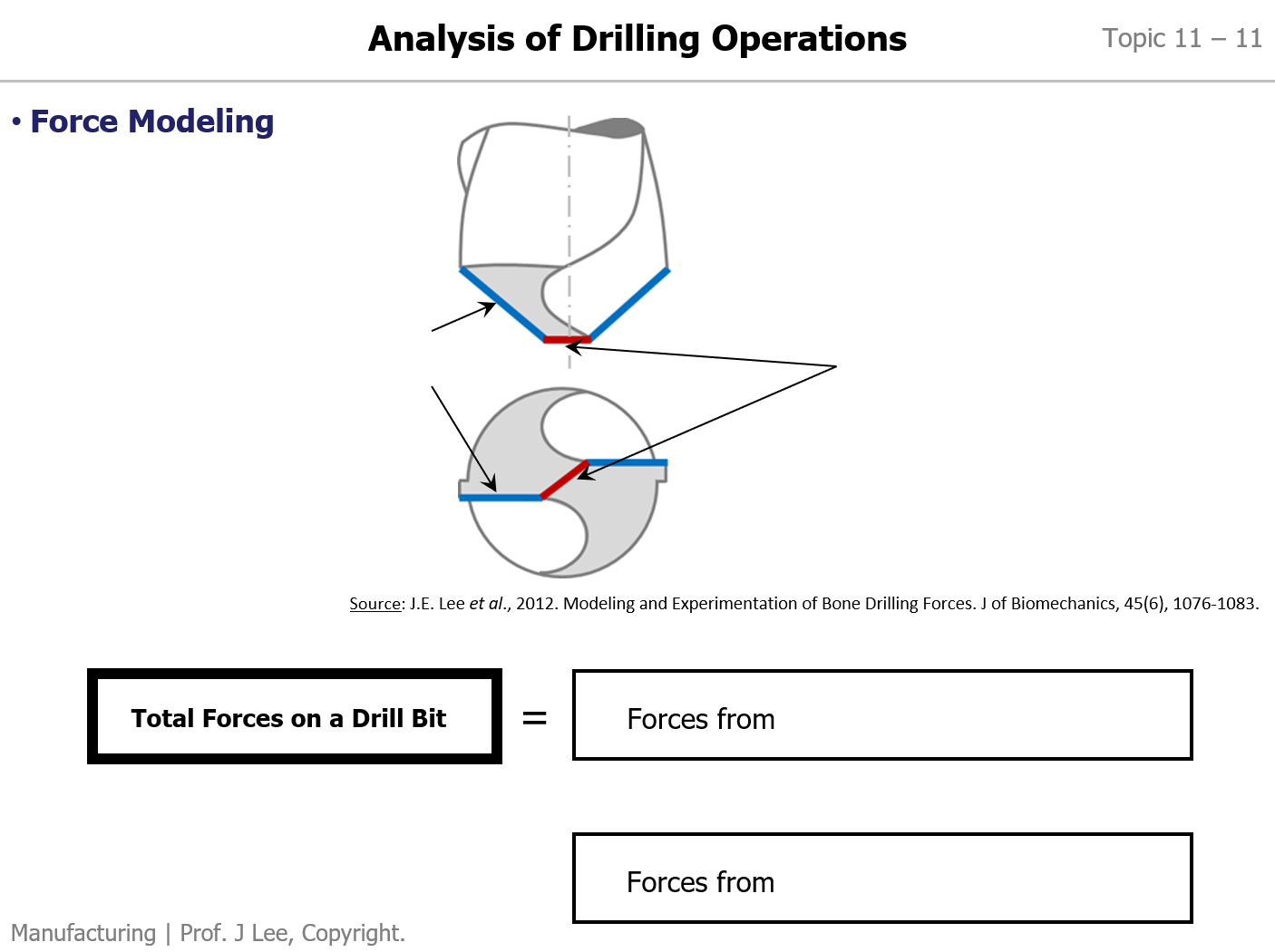 Analysis of Drilling Operations

Topic 11 – 11

• Force Modeling

Source: J.E. Lee et al., 2012. Modeling and Experimentation of Bone Drilling Forces. J of Biomechanics, 45(6), 1076-1083.

Total Forces on a Drill Bit

=

Forces from

Forces from

Manufacturing | Prof. J Lee, Copyright.